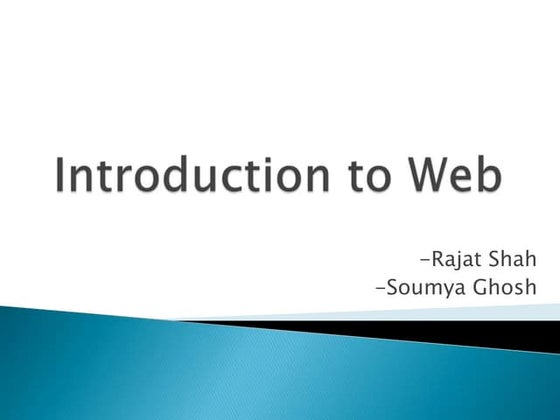 Introduction to Web

-Rajat Shah
-Soumya Ghosh